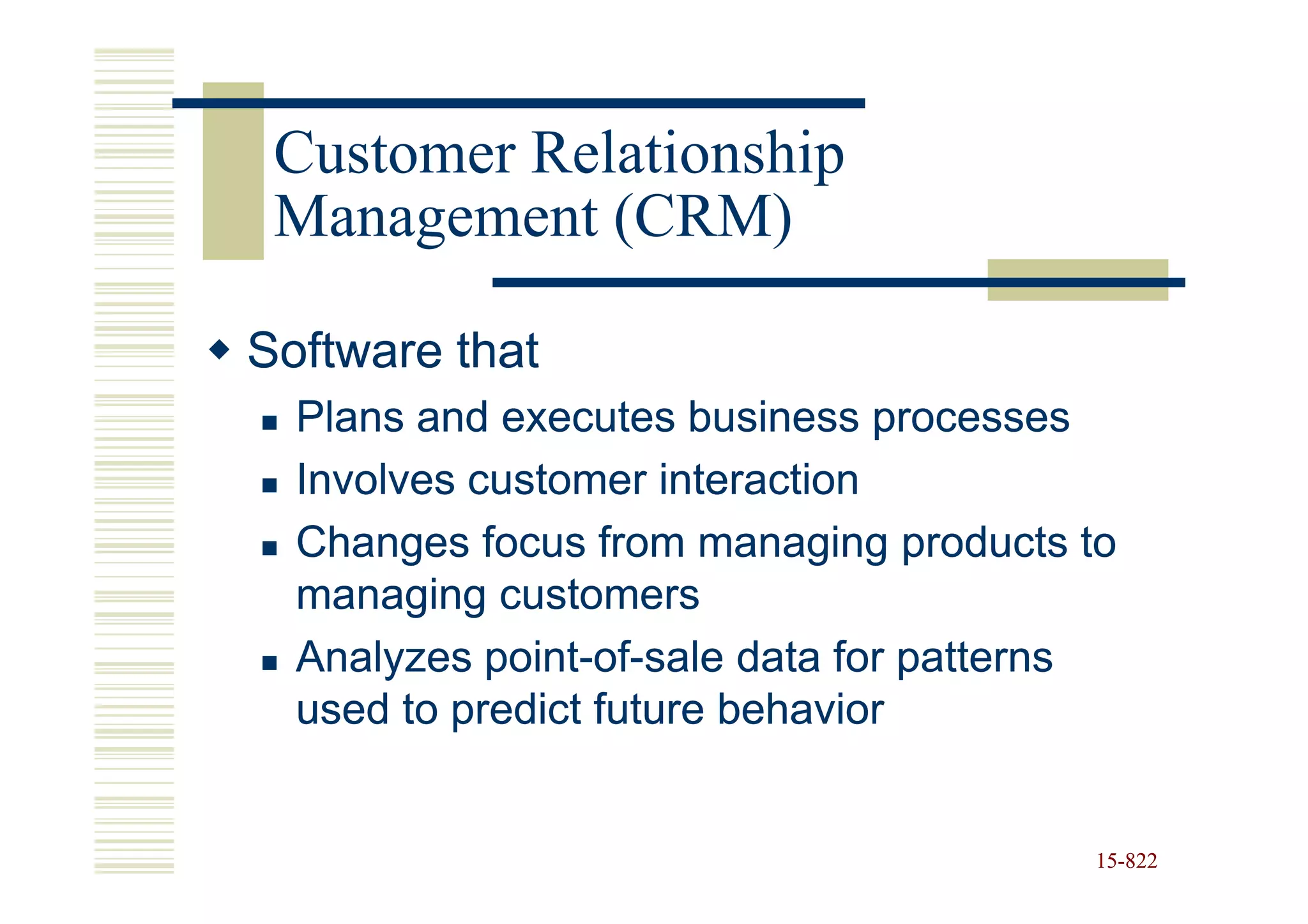 Customer Relationship Management (CRM)

◆ Software that
▪ Plans and executes business processes
▪ Involves customer interaction
▪ Changes focus from managing products to managing customers
▪ Analyzes point-of-sale data for patterns used to predict future behavior

15-822